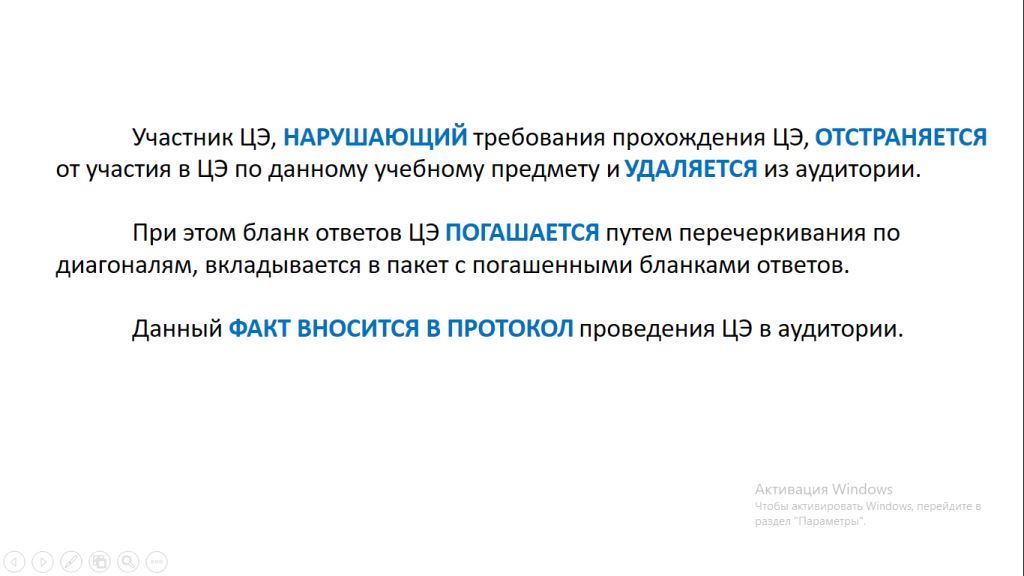 Участник ЦЭ, НАРУШАЮЩИЙ требования прохождения ЦЭ, ОТСТРАНЯЕТСЯ от участия в ЦЭ по данному учебному предмету и УДАЛЯЕТСЯ из аудитории.

При этом бланк ответов ЦЭ ПОГАШАЕТСЯ путем перечеркивания по диагоналям, вкладывается в пакет с погашенными бланками ответов.

Данный ФАКТ ВНОСИТСЯ В ПРОТОКОЛ проведения ЦЭ в аудитории.

Активация Windows
Чтобы активировать Windows, перейдите в раздел "Параметры".